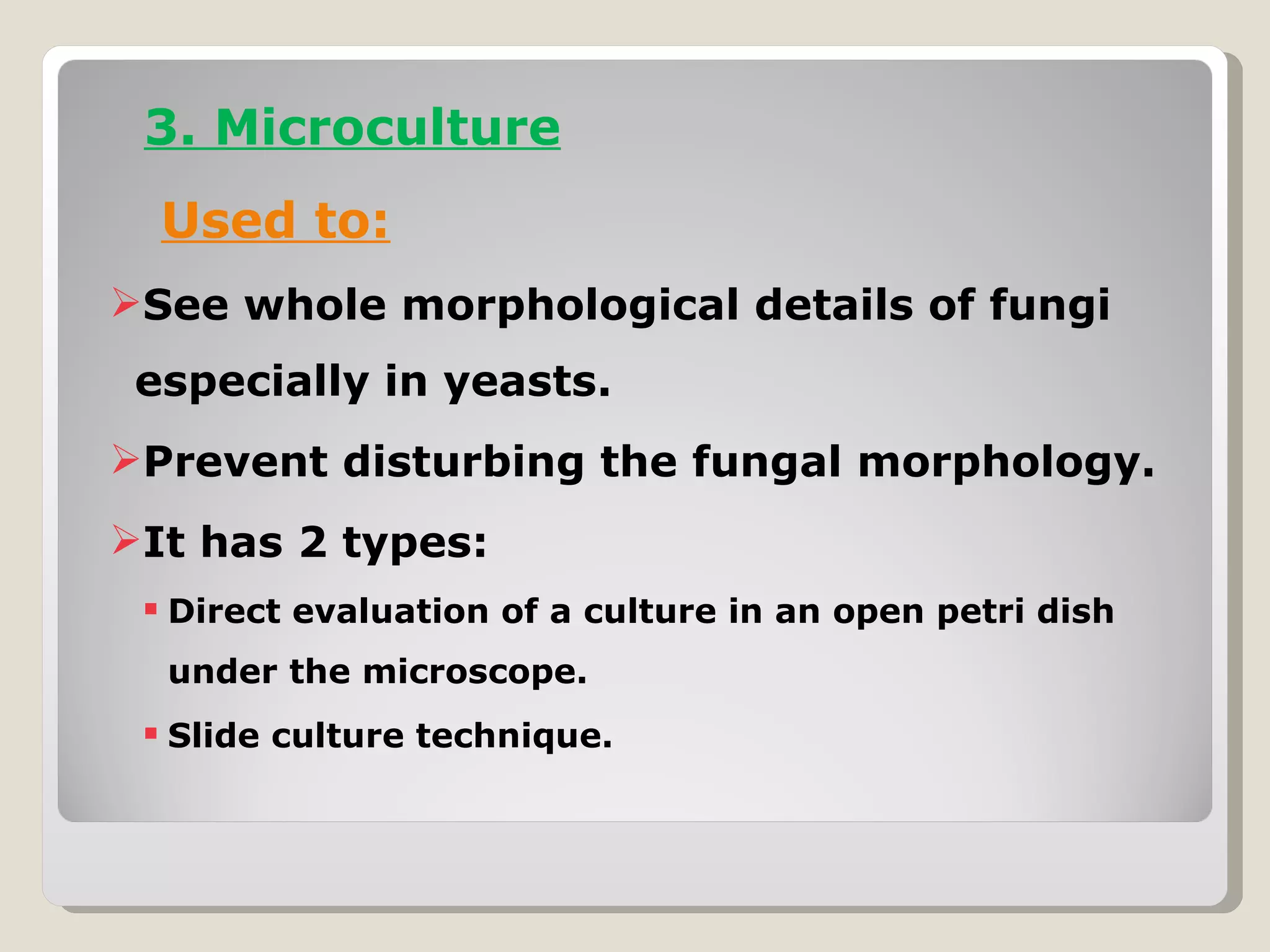 3. Microculture

Used to:

➢See whole morphological details of fungi especially in yeasts.

➢Prevent disturbing the fungal morphology.

➢It has 2 types:

▪ Direct evaluation of a culture in an open petri dish under the microscope.

▪ Slide culture technique.